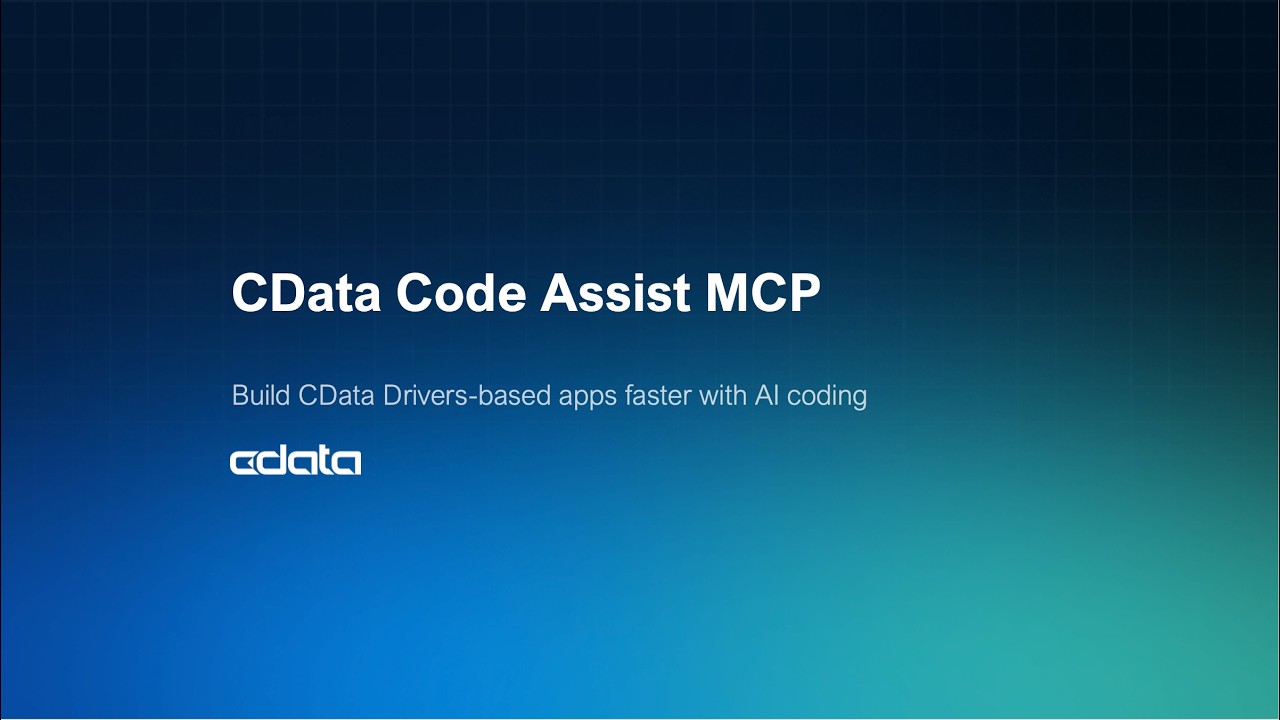 CData Code Assist MCP

Build CData Drivers-based apps faster with AI coding

cdata